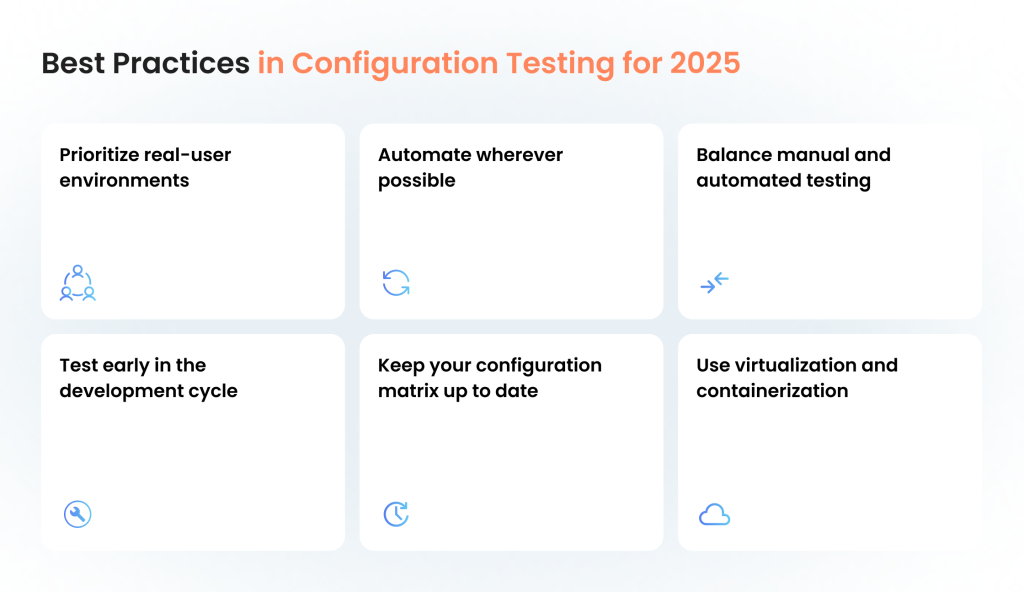 Best Practices in Configuration Testing for 2025

Prioritize real-user environments

Automate wherever possible

Balance manual and automated testing

Test early in the development cycle

Keep your configuration matrix up to date

Use virtualization and containerization